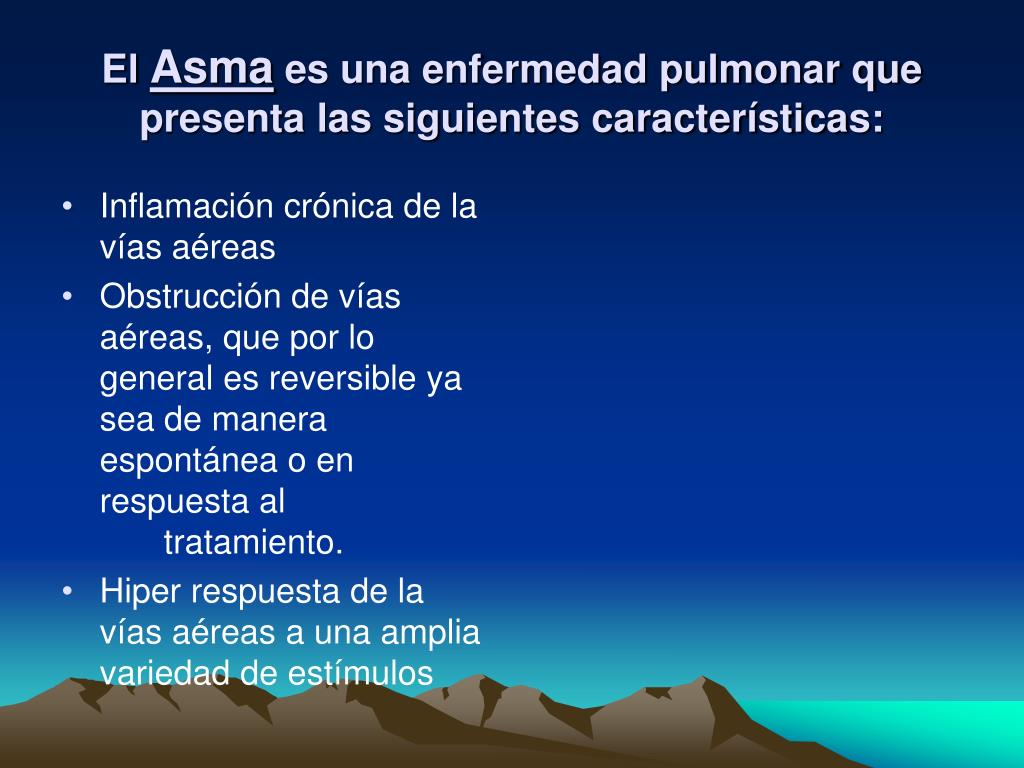 El Asma es una enfermedad pulmonar que presenta las siguientes características:

• Inflamación crónica de la vías aéreas
• Obstrucción de vías aéreas, que por lo general es reversible ya sea de manera espontánea o en respuesta al tratamiento.
• Hiper respuesta de la vías aéreas a una amplia variedad de estímulos